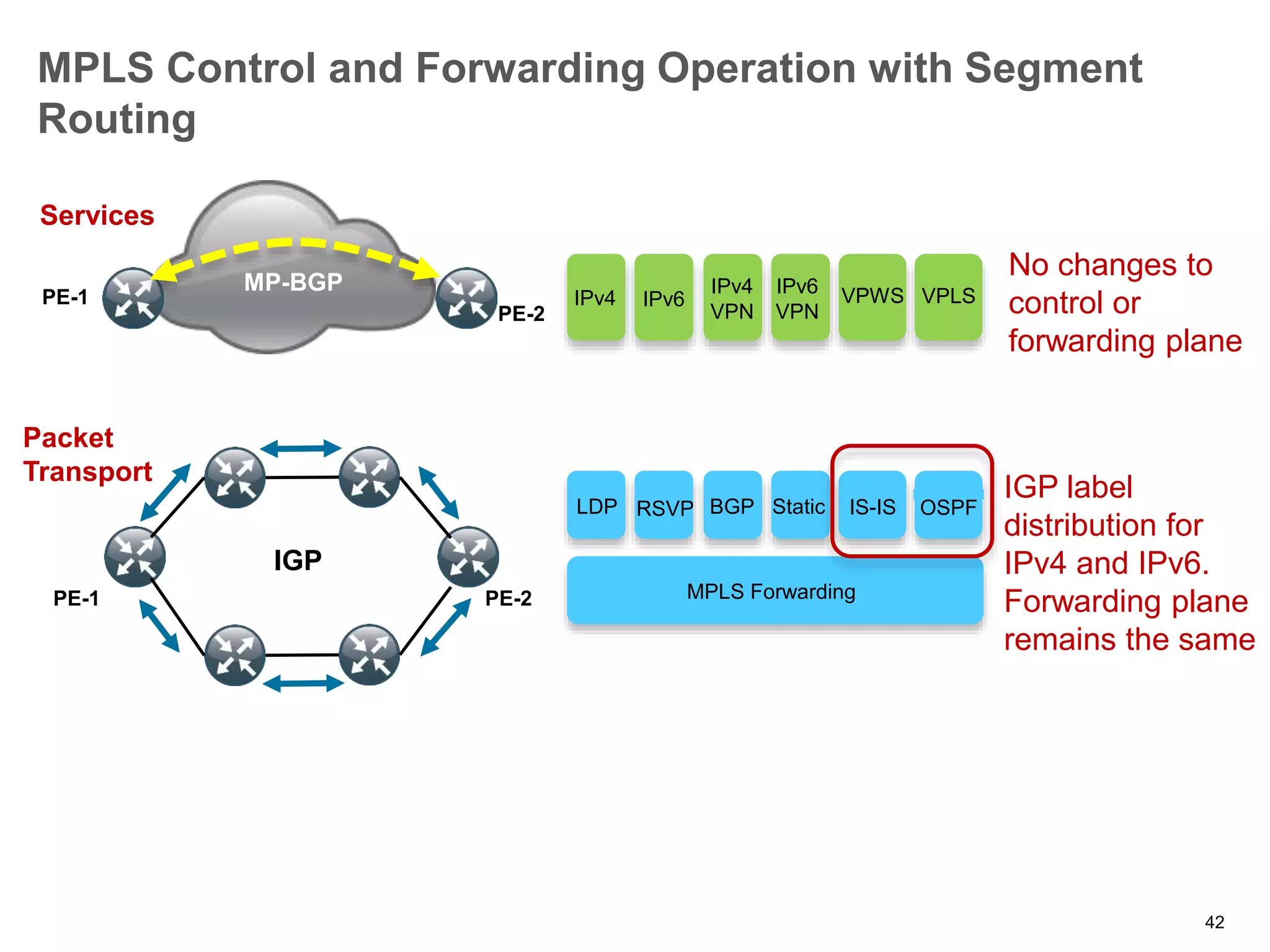 MPLS Control and Forwarding Operation with Segment Routing

Services

PE-1

MP-BGP

PE-2

IPv4

IPv6

IPv4 VPN

IPv6 VPN

VPWS

VPLS

No changes to control or forwarding plane

Packet Transport

IGP

PE-1

PE-2

LDP

RSVP

BGP

Static

IS-IS

OSPF

MPLS Forwarding

IGP label distribution for IPv4 and IPv6. Forwarding plane remains the same

42